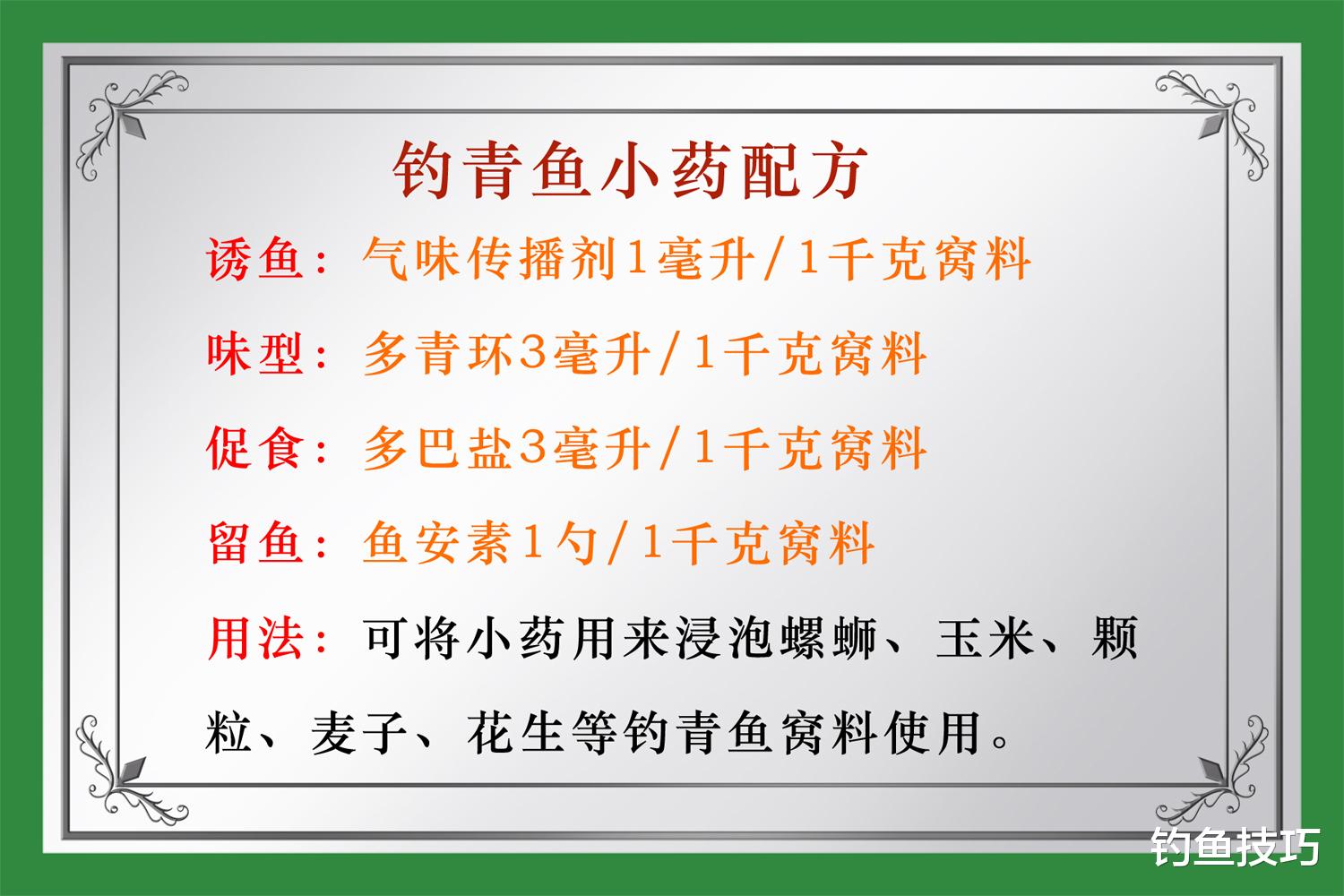 钓青鱼小药配方

诱鱼：气味传播剂1毫升/1千克窝料

味型：多青环3毫升/1千克窝料

促食：多巴盐3毫升/1千克窝料

留鱼：鱼安素1勺/1千克窝料

用法：可将小药用来浸泡螺蛳、玉米、颗粒、麦子、花生等钓青鱼窝料使用。

钓鱼技巧